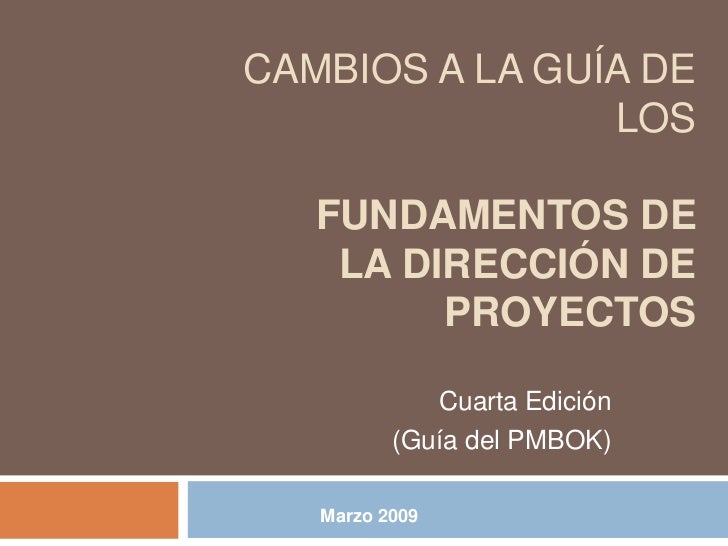 CAMBIOS A LA GUÍA DE LOS

FUNDAMENTOS DE LA DIRECCIÓN DE PROYECTOS

Cuarta Edición
(Guía del PMBOK)

Marzo 2009